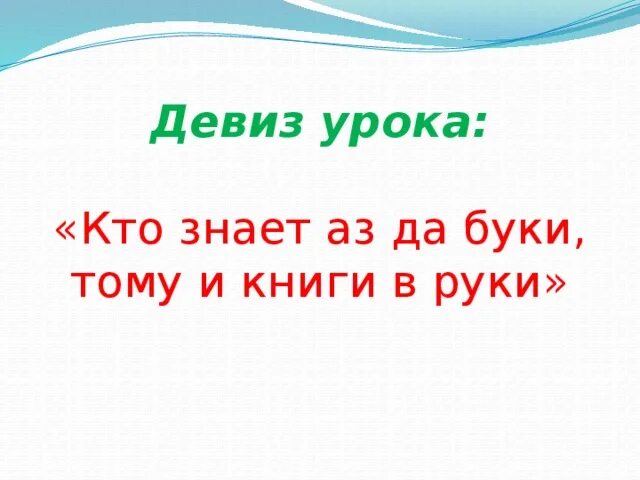 Девиз урока:

«Кто знает аз да буки, тому и книги в руки»